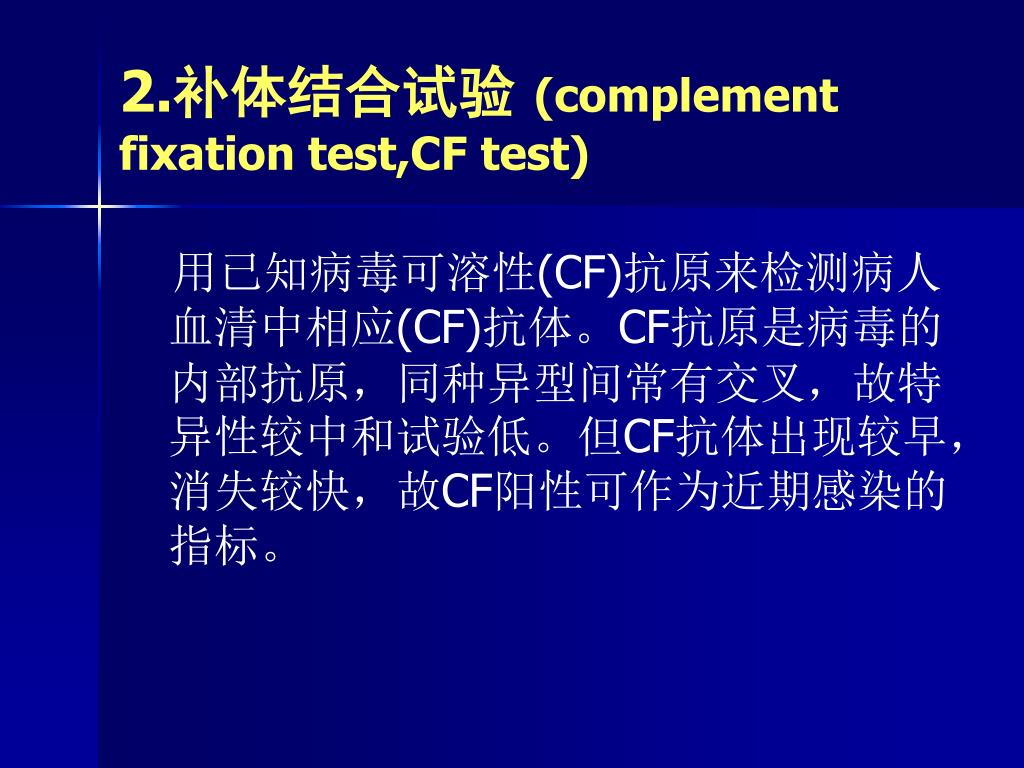 2.补体结合试验 (complement fixation test,CF test)

用已知病毒可溶性(CF)抗原来检测病人血清中相应(CF)抗体。CF抗原是病毒的内部抗原，同种异型间常有交叉，故特异性较中和试验低。但CF抗体出现较早，消失较快，故CF阳性可作为近期感染的指标。